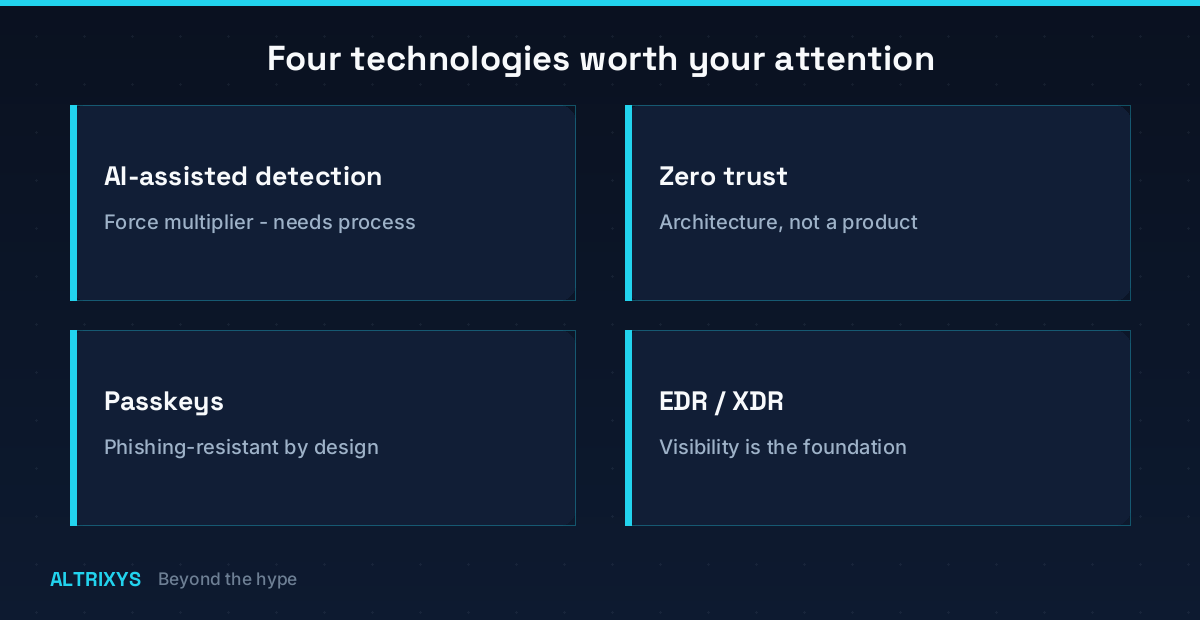 Four technologies worth your attention

AI-assisted detection

Force multiplier - needs process

Zero trust

Architecture, not a product

Passkeys

Phishing-resistant by design

EDR / XDR

Visibility is the foundation

ALTRIXYS Beyond the hype